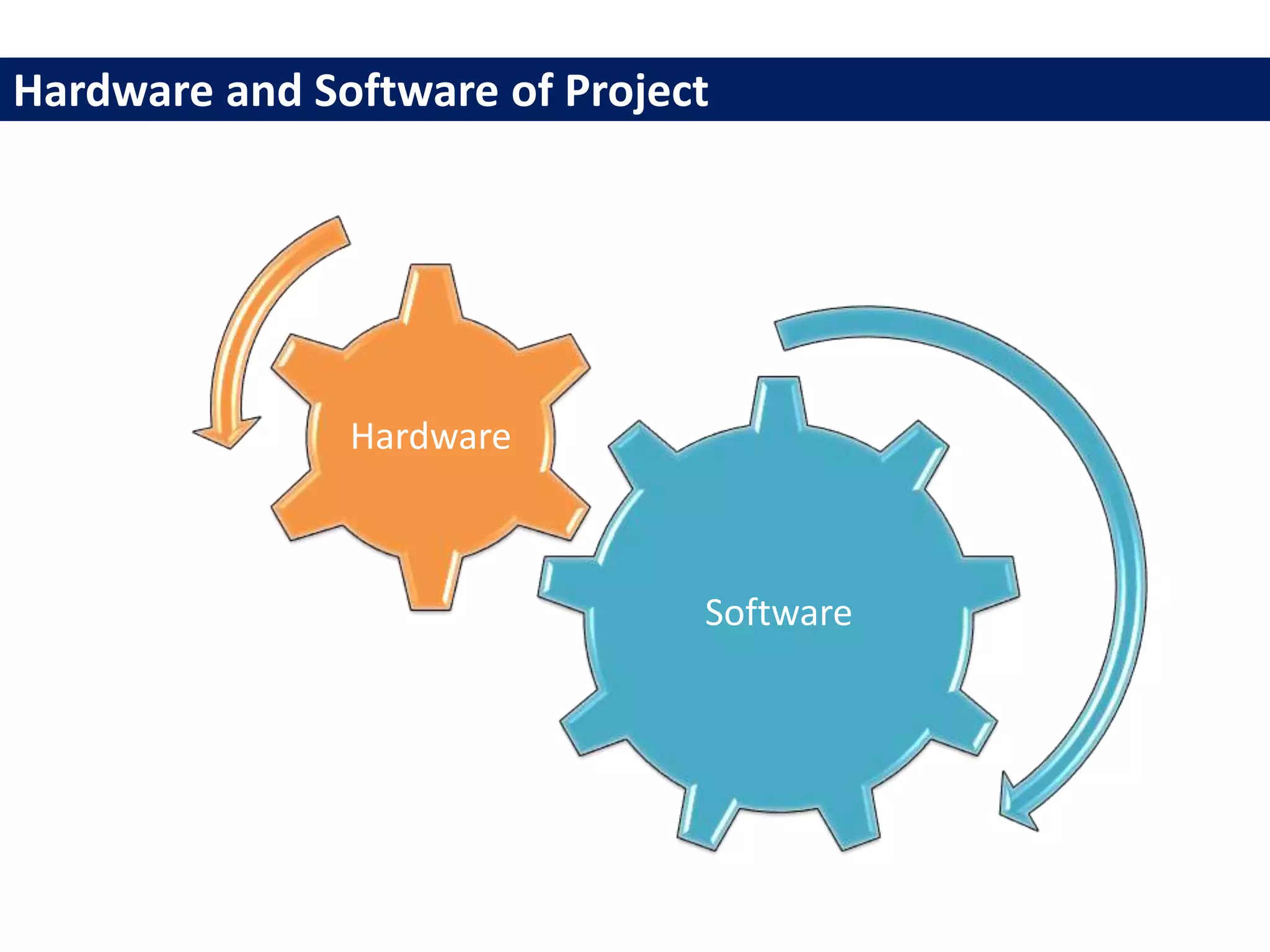 Hardware and Software of Project

Hardware

Software